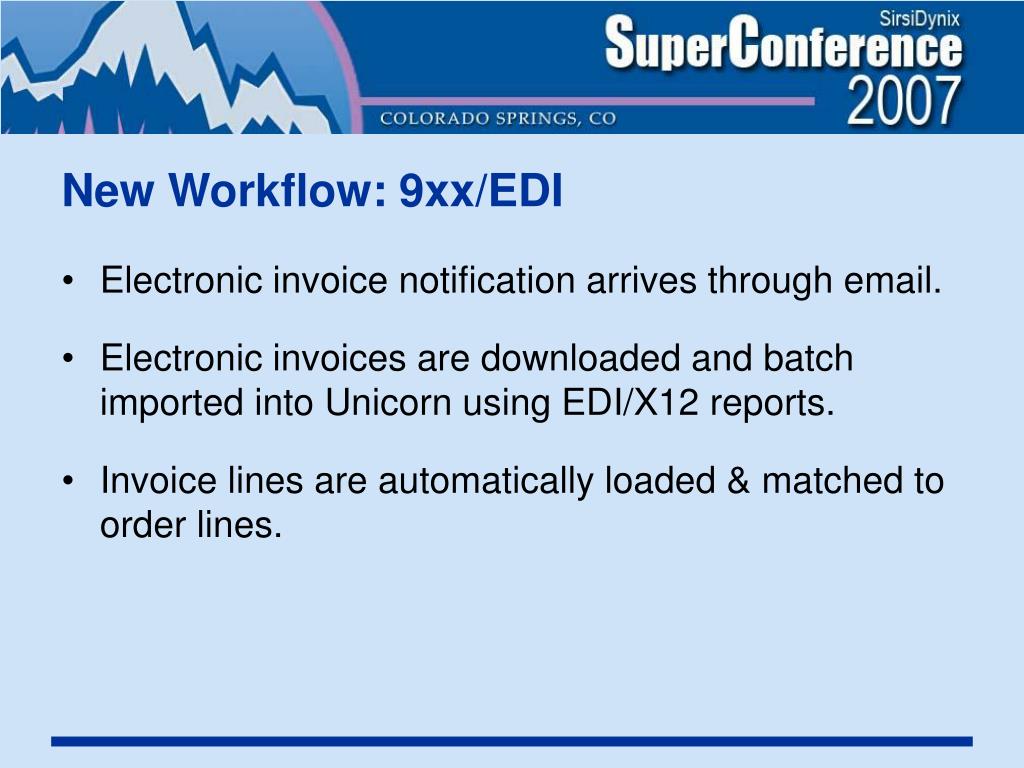 SirsiDynix
SuperConference
2007
COLORADO SPRINGS, CO

New Workflow: 9xx/EDI

• Electronic invoice notification arrives through email.

• Electronic invoices are downloaded and batch imported into Unicorn using EDI/X12 reports.

• Invoice lines are automatically loaded & matched to order lines.